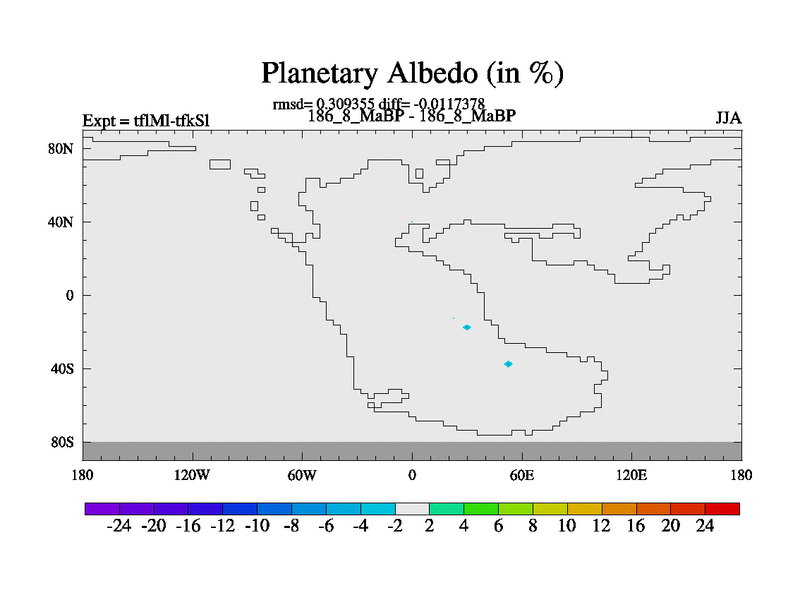 Planetary Albedo (in %)

rmsd= 0.309355 diff= -0.0117378

Expt = tflMl-tfkSl

186_8_MaBP - 186_8_MaBP

JJA

80N
40N
0
40S
80S

180
120W
60W
0
60E
120E
180

-24 -20 -16 -12 -10 -8 -6 -4 -2 2 4 6 8 10 12 16 20 24